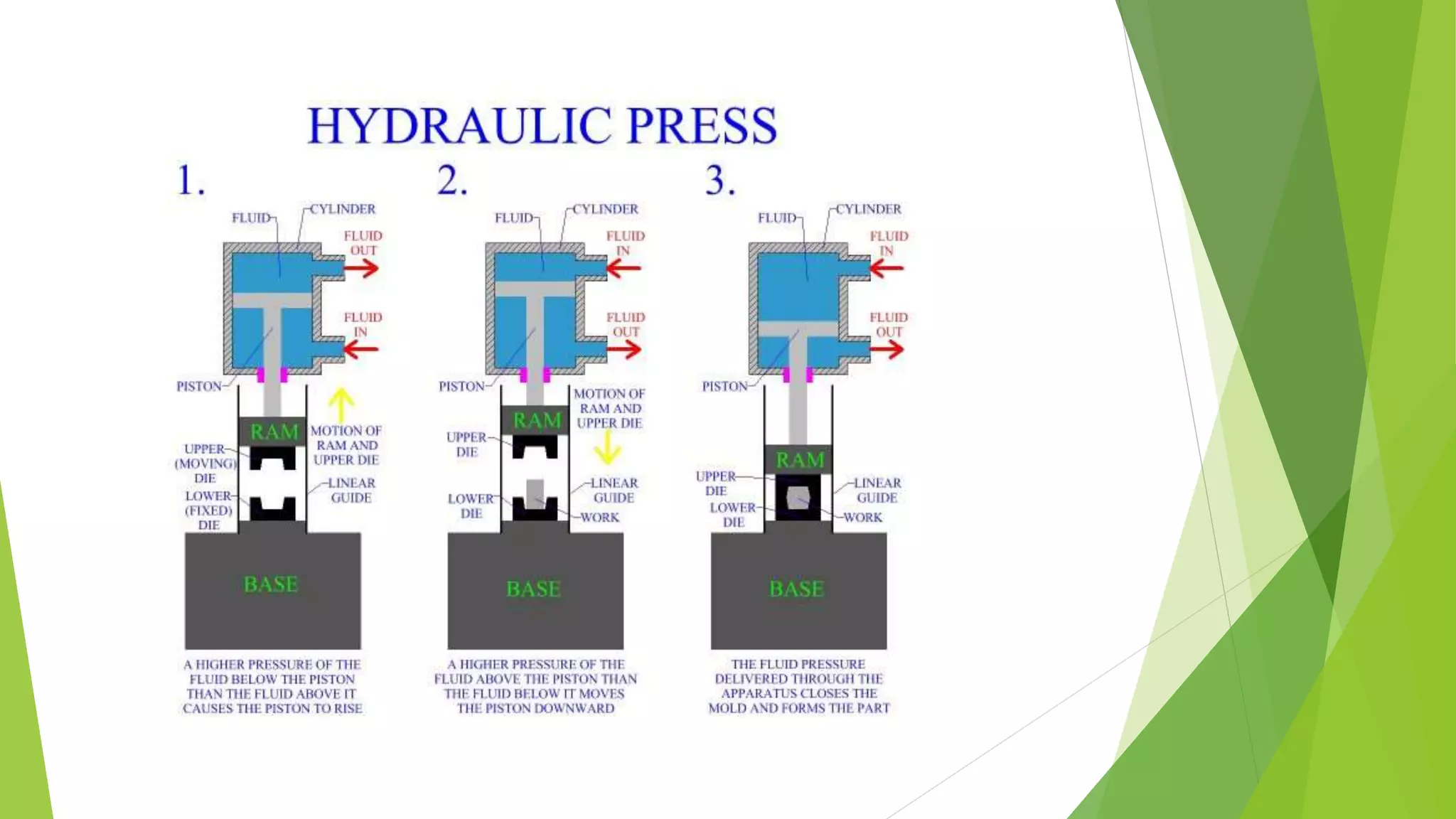 HYDRAULIC PRESS

1.

FLUID
CYLINDER
FLUID OUT
FLUID IN
PISTON
RAM
MOTION OF RAM AND UPPER DIE
UPPER (MOVING) DIE
LOWER (FIXED) DIE
LINEAR GUIDE
BASE

A HIGHER PRESSURE OF THE FLUID BELOW THE PISTON THAN THE FLUID ABOVE IT CAUSES THE PISTON TO RISE

2.

FLUID
CYLINDER
FLUID IN
FLUID OUT
PISTON
MOTION OF RAM AND UPPER DIE
RAM
UPPER DIE
LOWER DIE
LINEAR GUIDE
WORK
BASE

A HIGHER PRESSURE OF THE FLUID ABOVE THE PISTON THAN THE FLUID BELOW IT MOVES THE PISTON DOWNWARD

3.

FLUID
CYLINDER
FLUID IN
FLUID OUT
PISTON
RAM
UPPER DIE
LOWER DIE
LINEAR GUIDE
WORK
BASE

THE FLUID PRESSURE DELIVERED THROUGH THE APPARATUS CLOSES THE MOLD AND FORMS THE PART